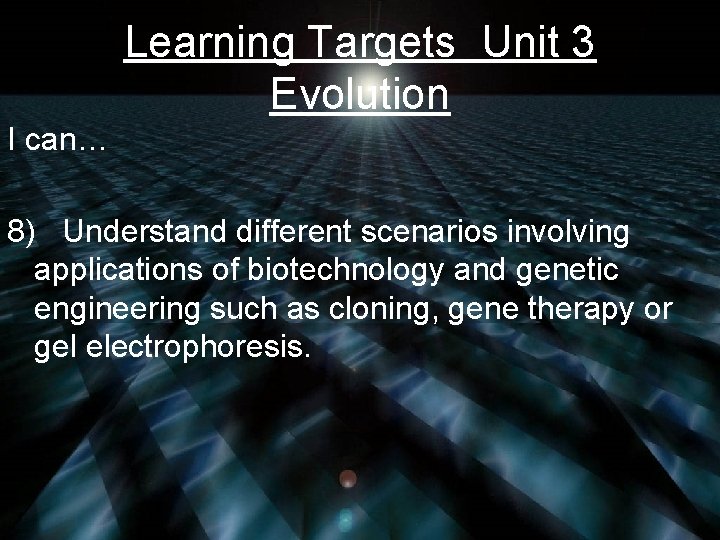 Learning Targets  Unit 3 Evolution

I can…

8)  Understand different scenarios involving applications of biotechnology and genetic engineering such as cloning, gene therapy or gel electrophoresis.